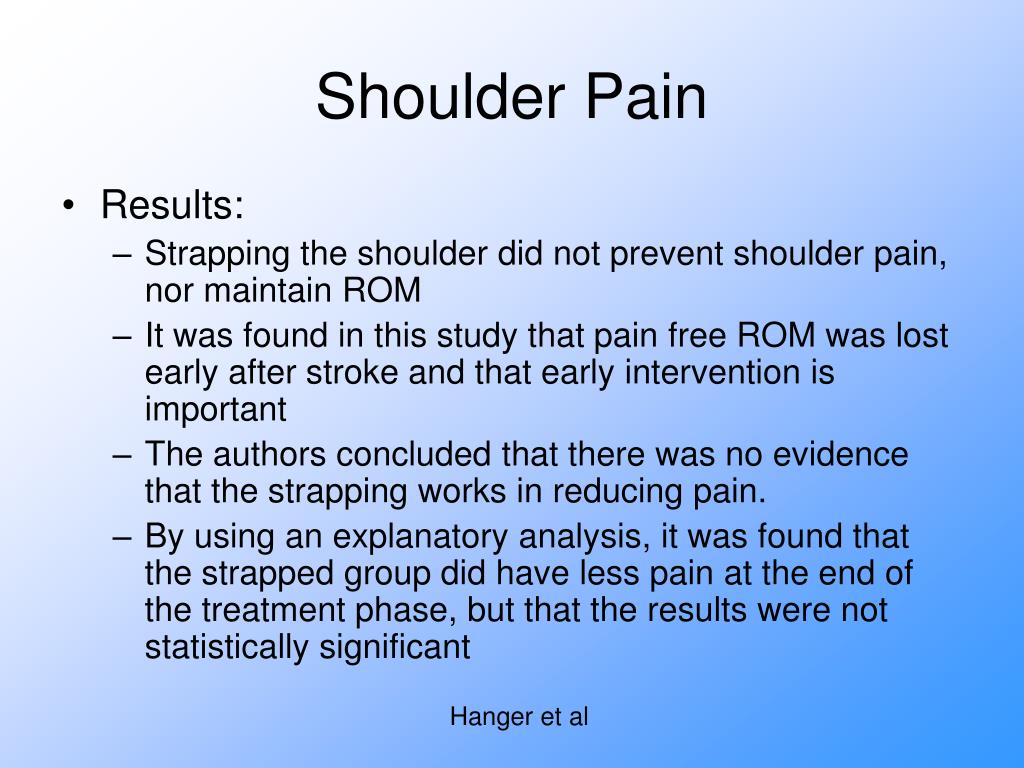 Shoulder Pain

• Results:
– Strapping the shoulder did not prevent shoulder pain, nor maintain ROM
– It was found in this study that pain free ROM was lost early after stroke and that early intervention is important
– The authors concluded that there was no evidence that the strapping works in reducing pain.
– By using an explanatory analysis, it was found that the strapped group did have less pain at the end of the treatment phase, but that the results were not statistically significant

Hanger et al